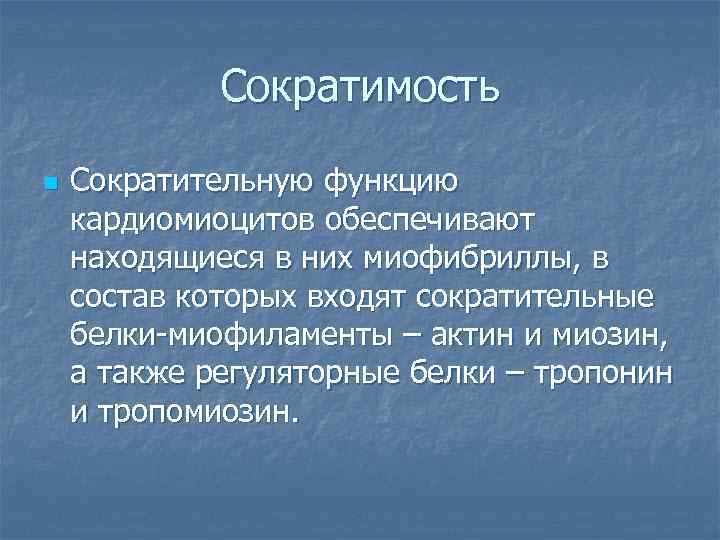 Сократимость

Сократительную функцию кардиомиоцитов обеспечивают находящиеся в них миофибриллы, в состав которых входят сократительные белки-миофиламенты – актин и миозин, а также регуляторные белки – тропонин и тропомиозин.